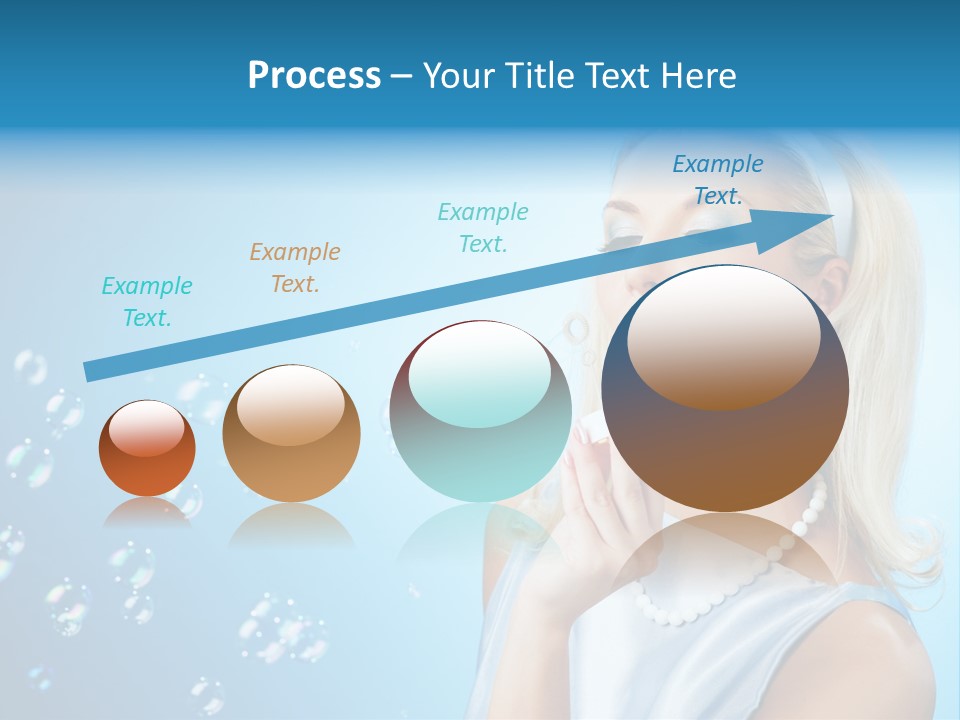 Process – Your Title Text Here

Example Text.

Example Text.

Example Text.

Example Text.